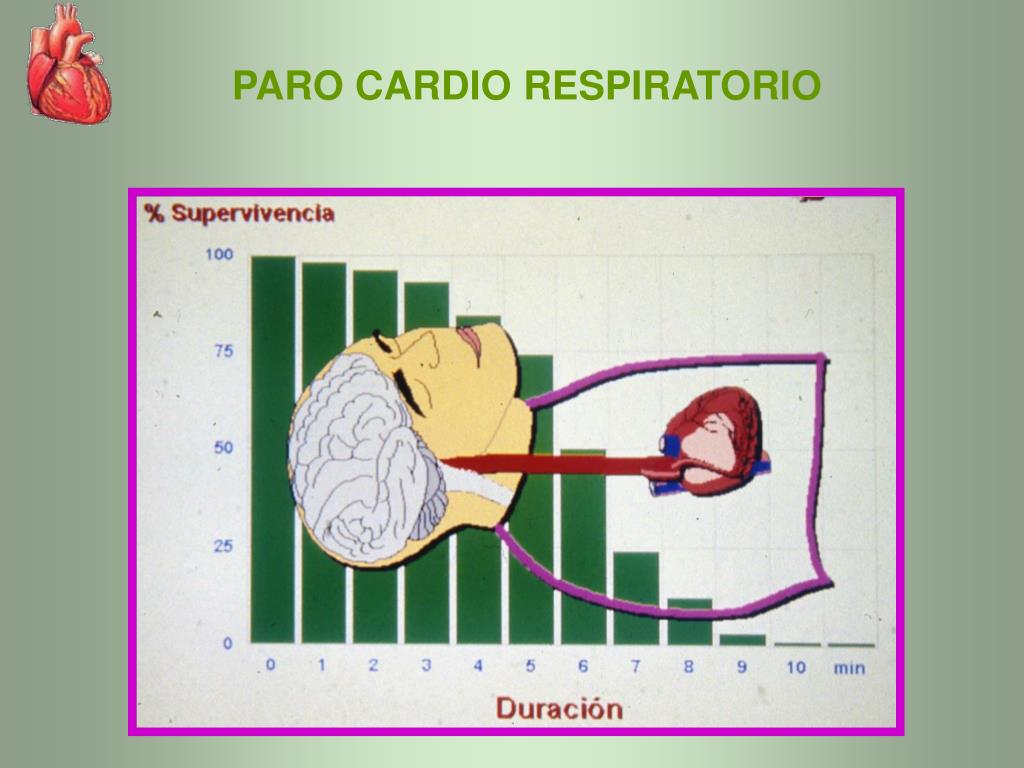 PARO CARDIO RESPIRATORIO

% Supervivencia

100
75
50
25
0

0 1 2 3 4 5 6 7 8 9 10 min

Duración